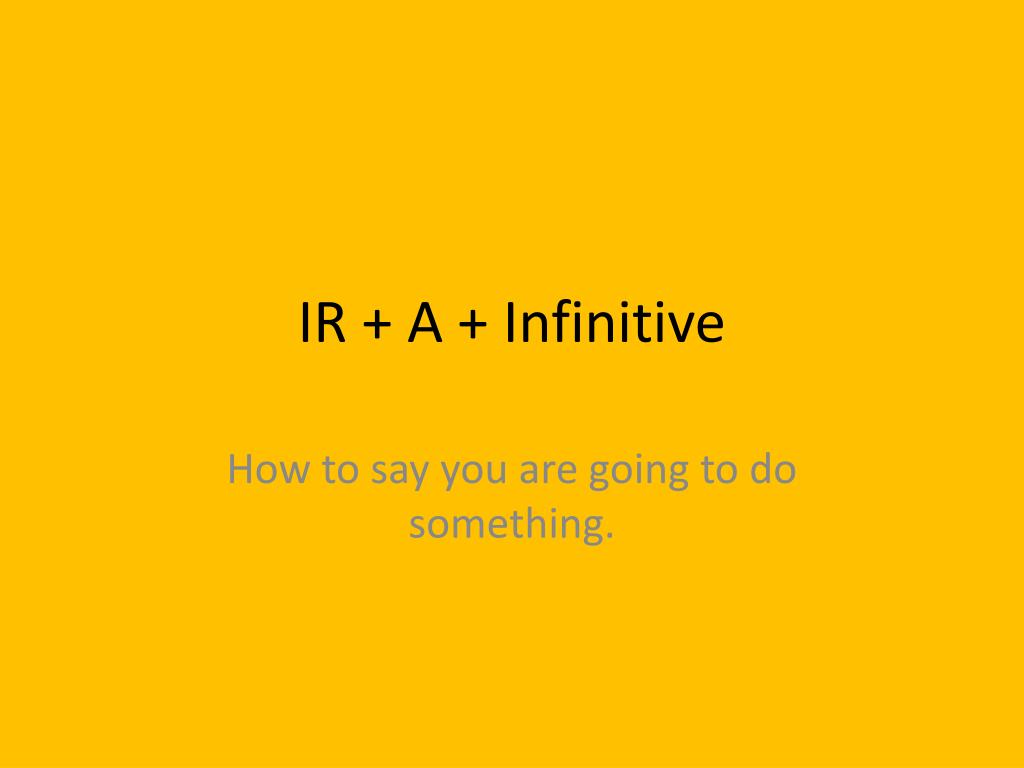 IR + A + Infinitive

How to say you are going to do something.